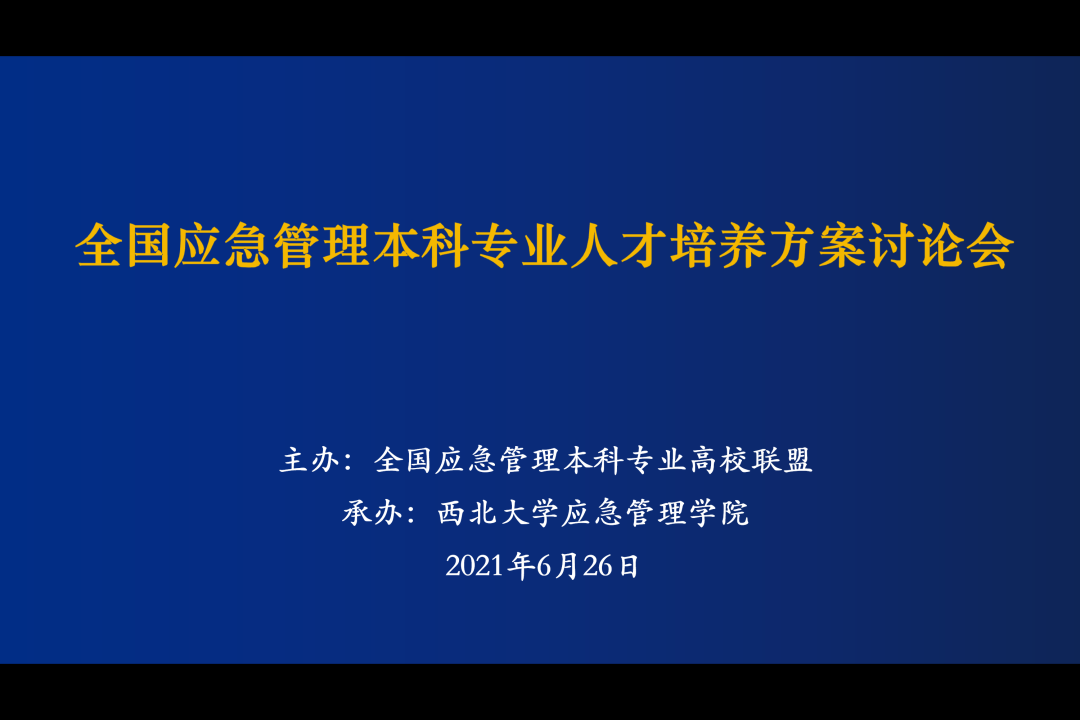 全国应急管理本科专业人才培养方案讨论会

主办：全国应急管理本科专业高校联盟
承办：西北大学应急管理学院
2021年6月26日